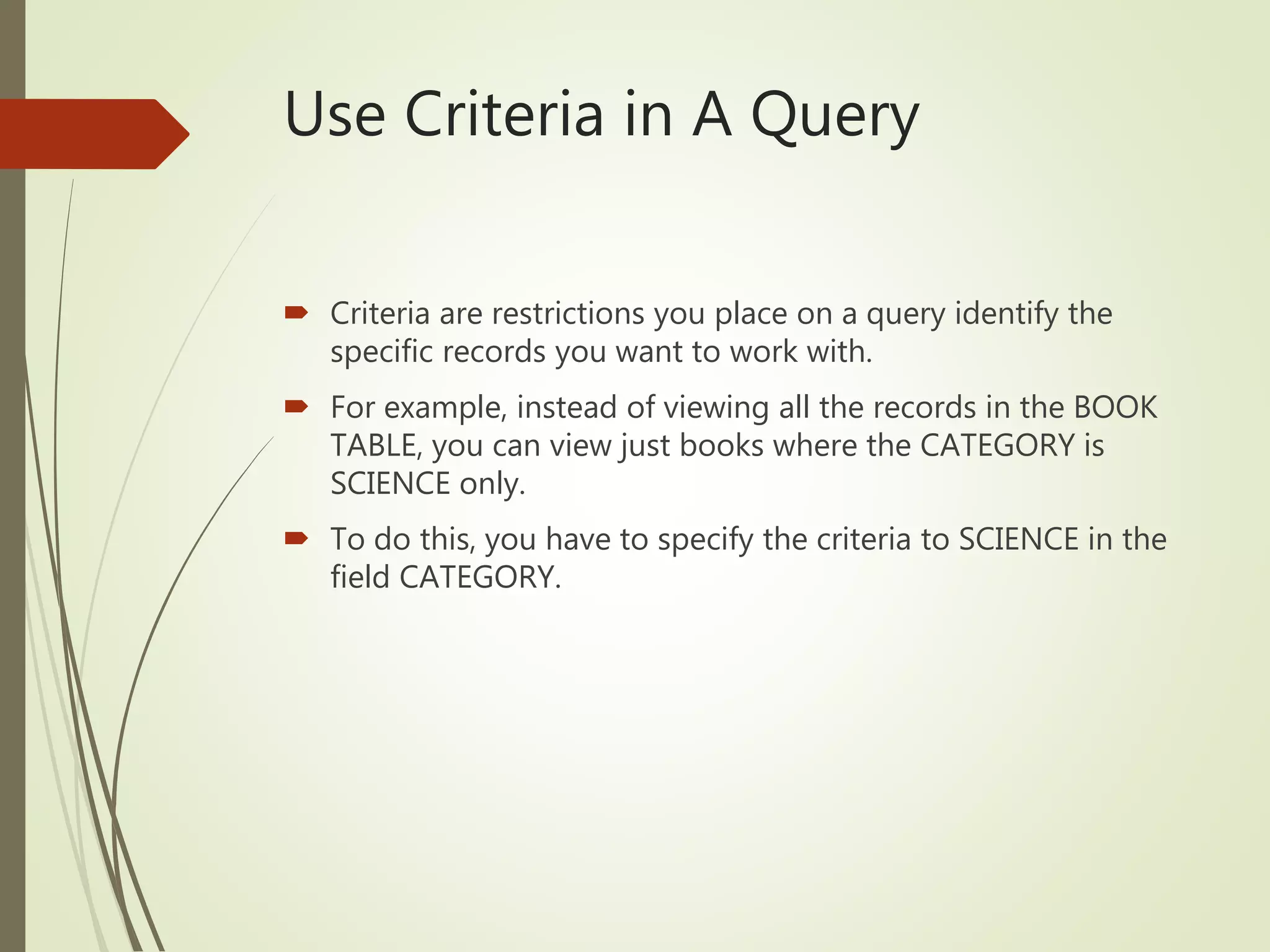 Use Criteria in A Query

Criteria are restrictions you place on a query identify the specific records you want to work with.

For example, instead of viewing all the records in the BOOK TABLE, you can view just books where the CATEGORY is SCIENCE only.

To do this, you have to specify the criteria to SCIENCE in the field CATEGORY.